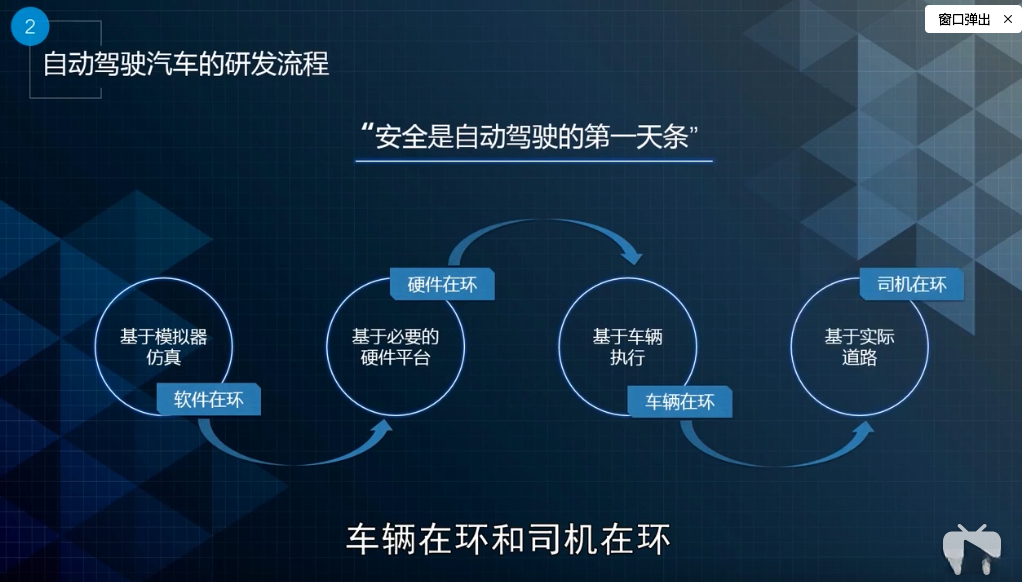 2

自动驾驶汽车的研发流程

窗口弹出 ×

“安全是自动驾驶的第一天条”

基于模拟器仿真

软件在环

硬件在环

基于必要的硬件平台

基于车辆执行

车辆在环

司机在环

基于实际道路

车辆在环和司机在环